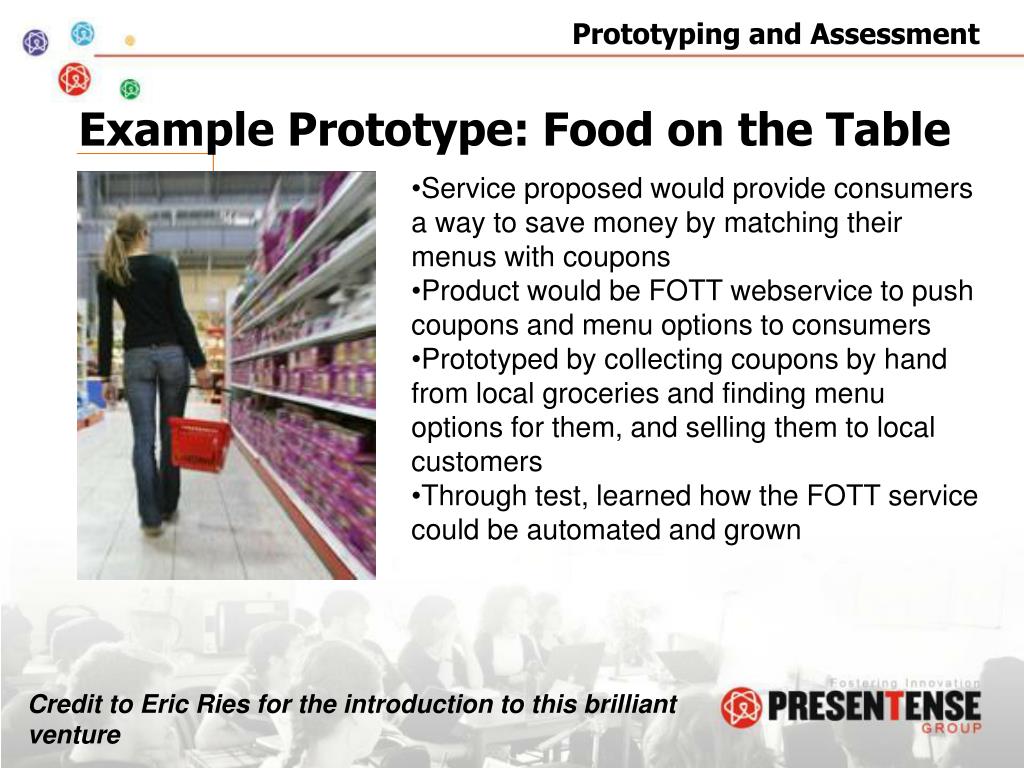 Prototyping and Assessment

Example Prototype: Food on the Table

•Service proposed would provide consumers a way to save money by matching their menus with coupons
•Product would be FOTT webservice to push coupons and menu options to consumers
•Prototyped by collecting coupons by hand from local groceries and finding menu options for them, and selling them to local customers
•Through test, learned how the FOTT service could be automated and grown

Credit to Eric Ries for the introduction to this brilliant venture

Fostering Innovation
PRESENTENSE
GROUP